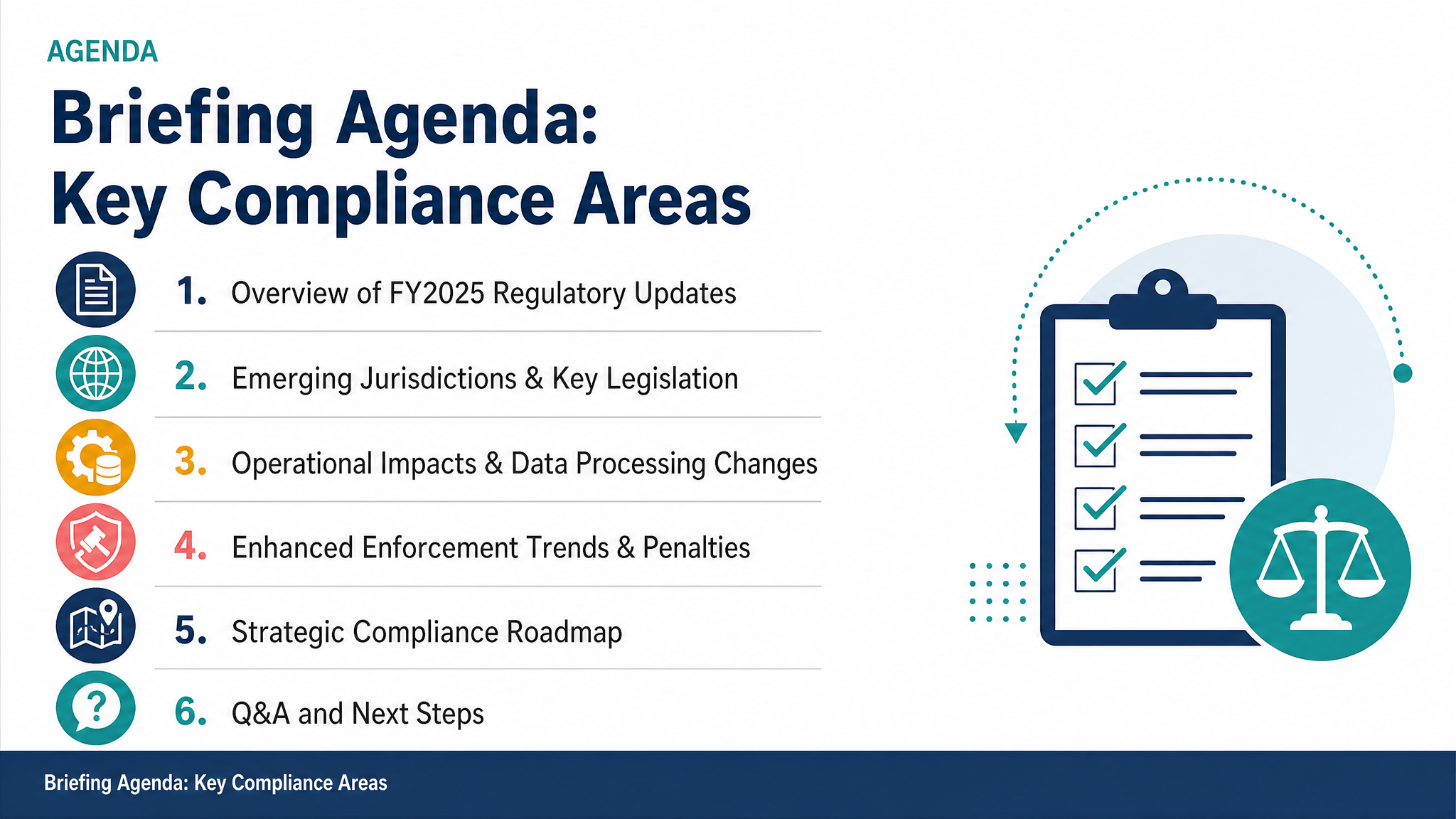 AGENDA

Briefing Agenda:
Key Compliance Areas

1. Overview of FY2025 Regulatory Updates

2. Emerging Jurisdictions & Key Legislation

3. Operational Impacts & Data Processing Changes

4. Enhanced Enforcement Trends & Penalties

5. Strategic Compliance Roadmap

6. Q&A and Next Steps

Briefing Agenda: Key Compliance Areas